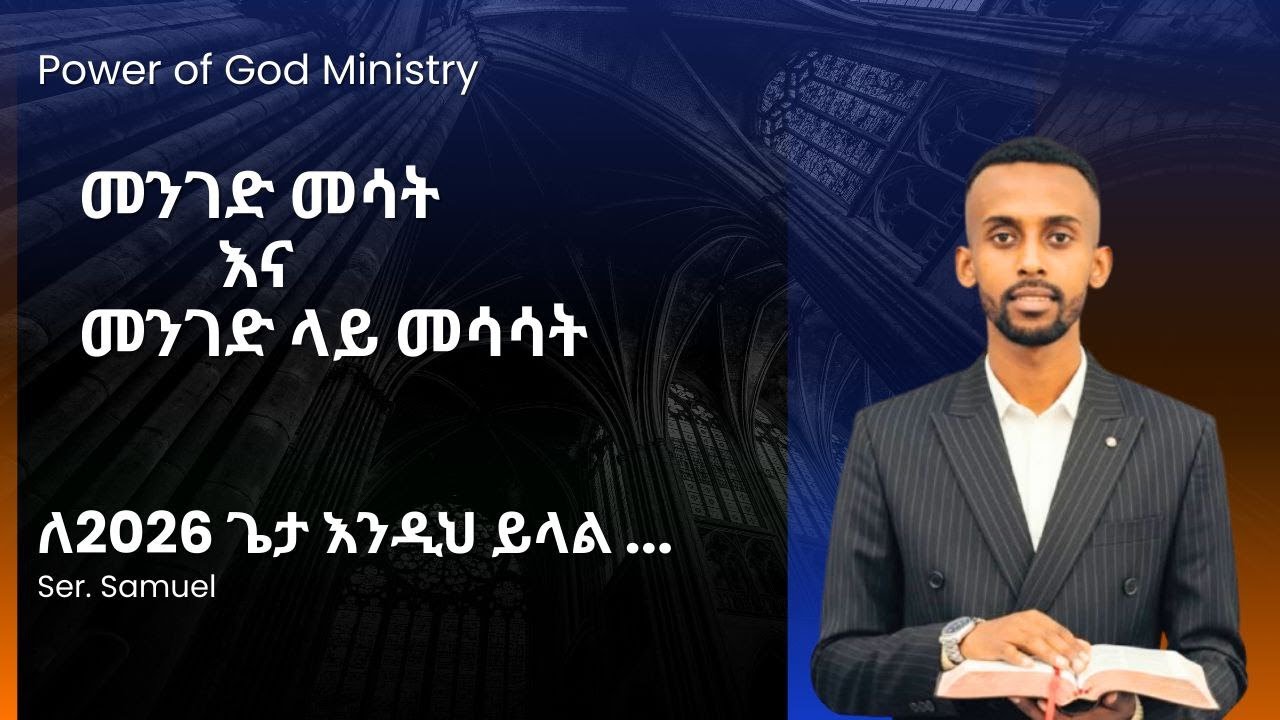 Power of God Ministry

መንገድ መሳት
እና
መንገድ ላይ መሳሳት

ለ2026 ጌታ እንዲህ ይላል ...
Ser. Samuel